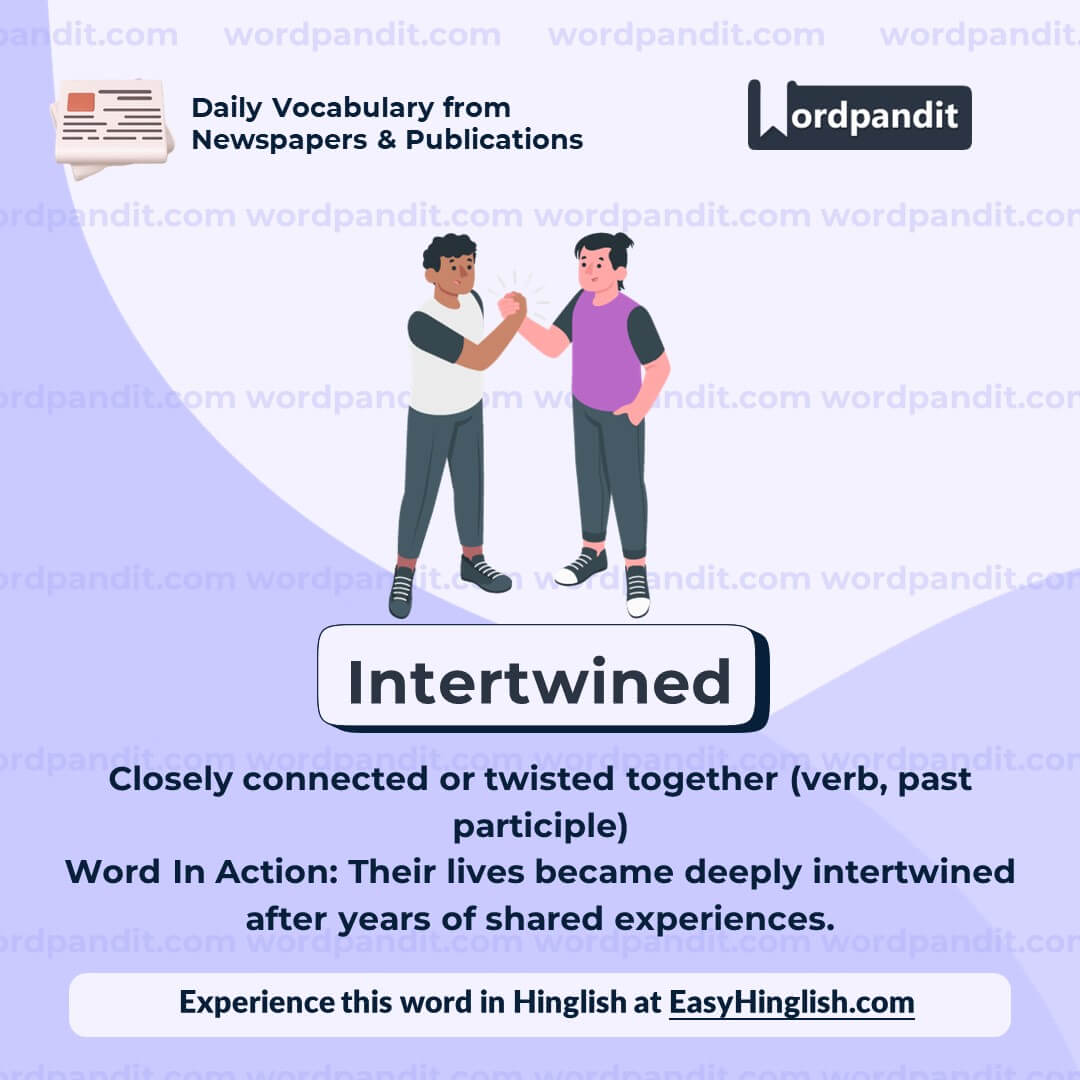 wordpandit.com wordpandit.com wordpandit.com wordpandit.com

Daily Vocabulary from Newspapers & Publications

Wordpandit

Intertwined

Closely connected or twisted together (verb, past participle)
Word In Action: Their lives became deeply intertwined after years of shared experiences.

Experience this word in Hinglish at EasyHinglish.com